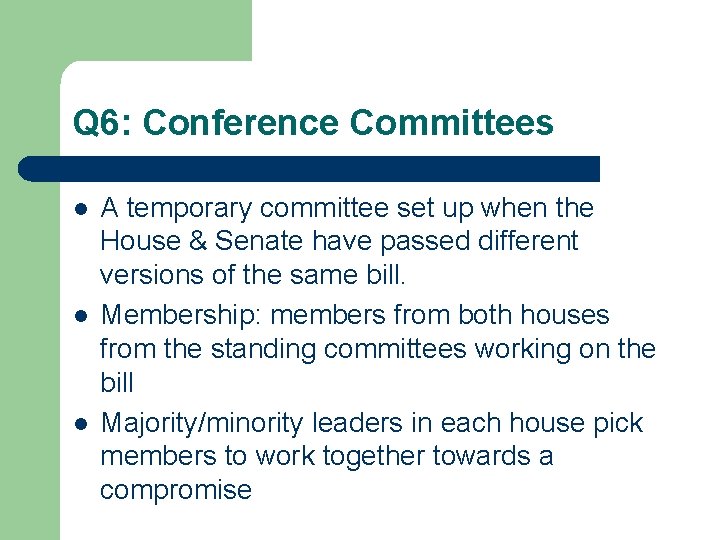 Q6: Conference Committees

- A temporary committee set up when the House & Senate have passed different versions of the same bill.
- Membership: members from both houses from the standing committees working on the bill
- Majority/minority leaders in each house pick members to work together towards a compromise